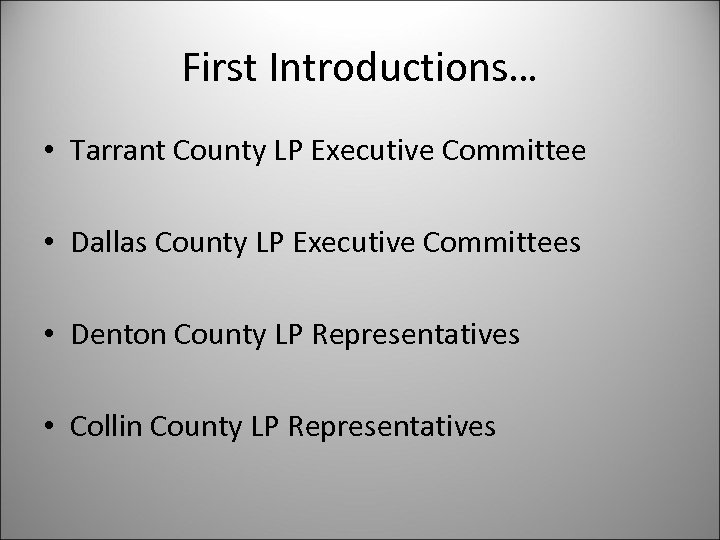 First Introductions…

• Tarrant County LP Executive Committee

• Dallas County LP Executive Committees

• Denton County LP Representatives

• Collin County LP Representatives